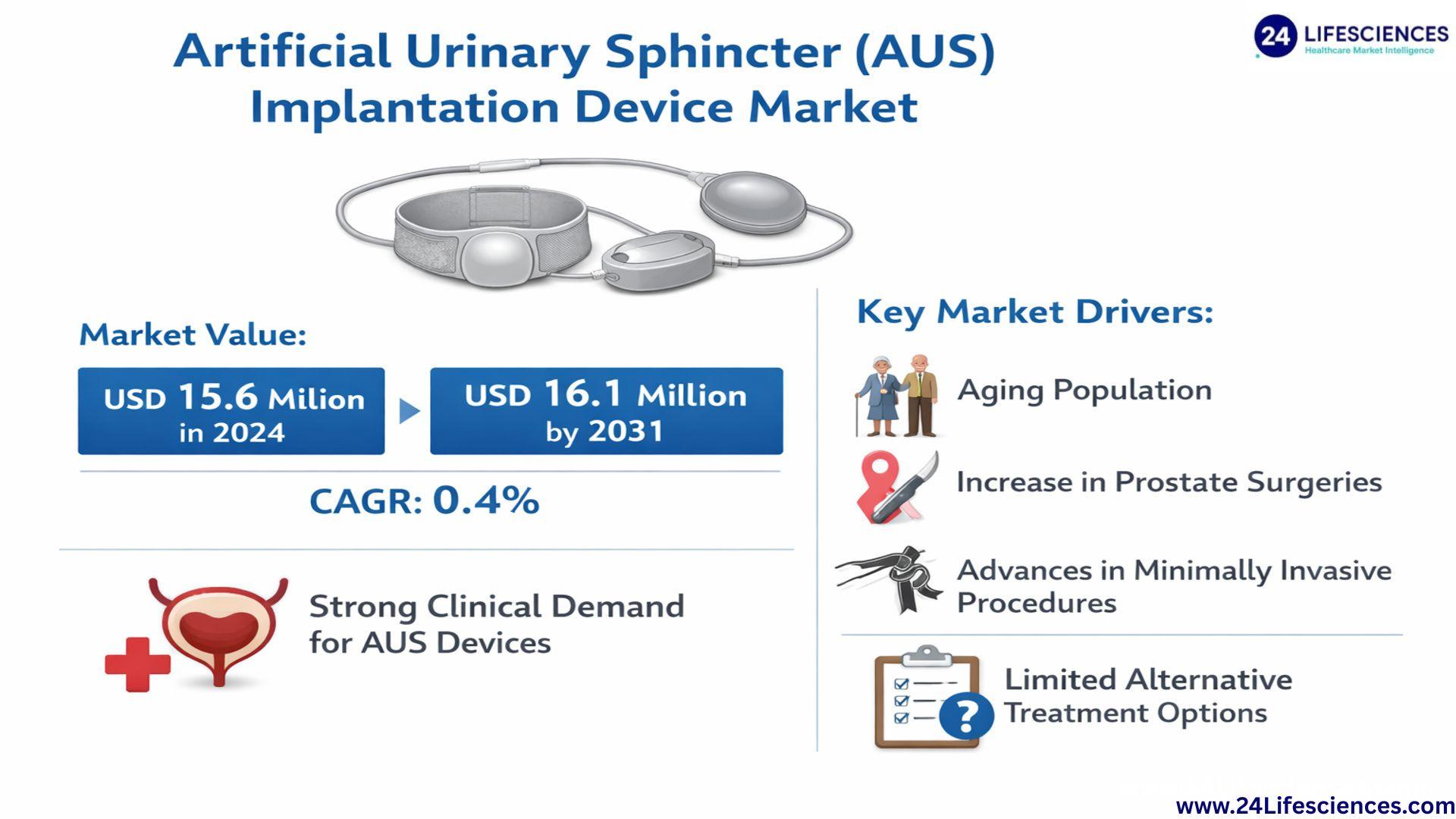 Artificial Urinary Sphincter (AUS) Implantation Device Market

24 LIFESCIENCES
Healthcare Market Intelligence

Market Value:

USD 15.6 Milion in 2024

USD 16.1 Million by 2031

CAGR: 0.4%

Strong Clinical Demand for AUS Devices

Key Market Drivers:

Aging Population

Increase in Prostate Surgeries

Advances in Minimally Invasive Procedures

Limited Alternative Treatment Options

www.24Lifesciences.com